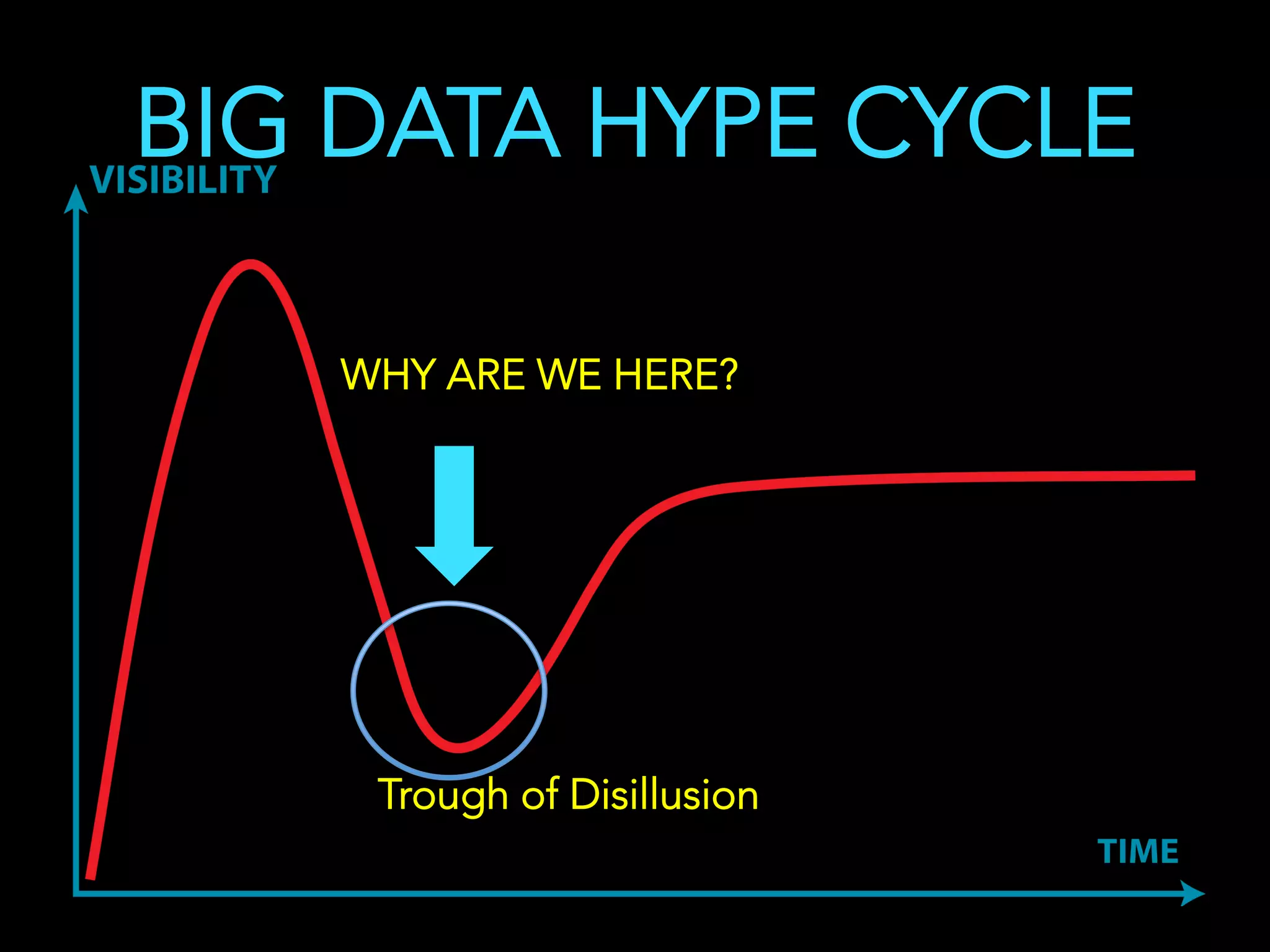 BIG DATA HYPE CYCLE

VISIBILITY

WHY ARE WE HERE?

Trough of Disillusion

TIME